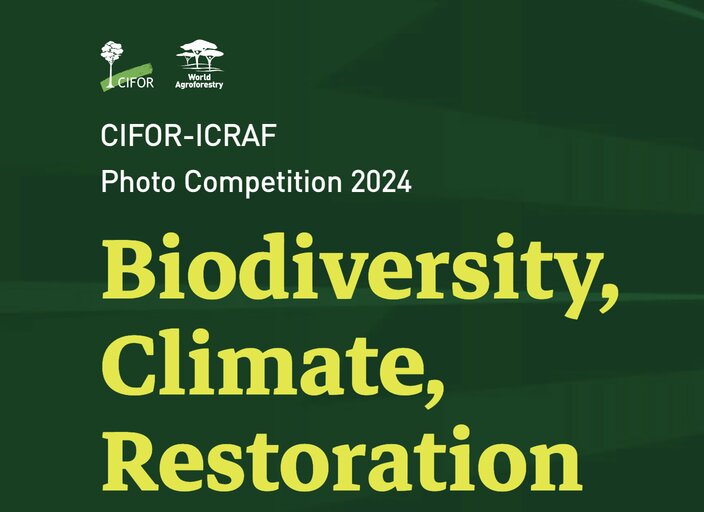 CIFOR

World Agroforestry

CIFOR-ICRAF

Photo Competition 2024

Biodiversity, Climate, Restoration